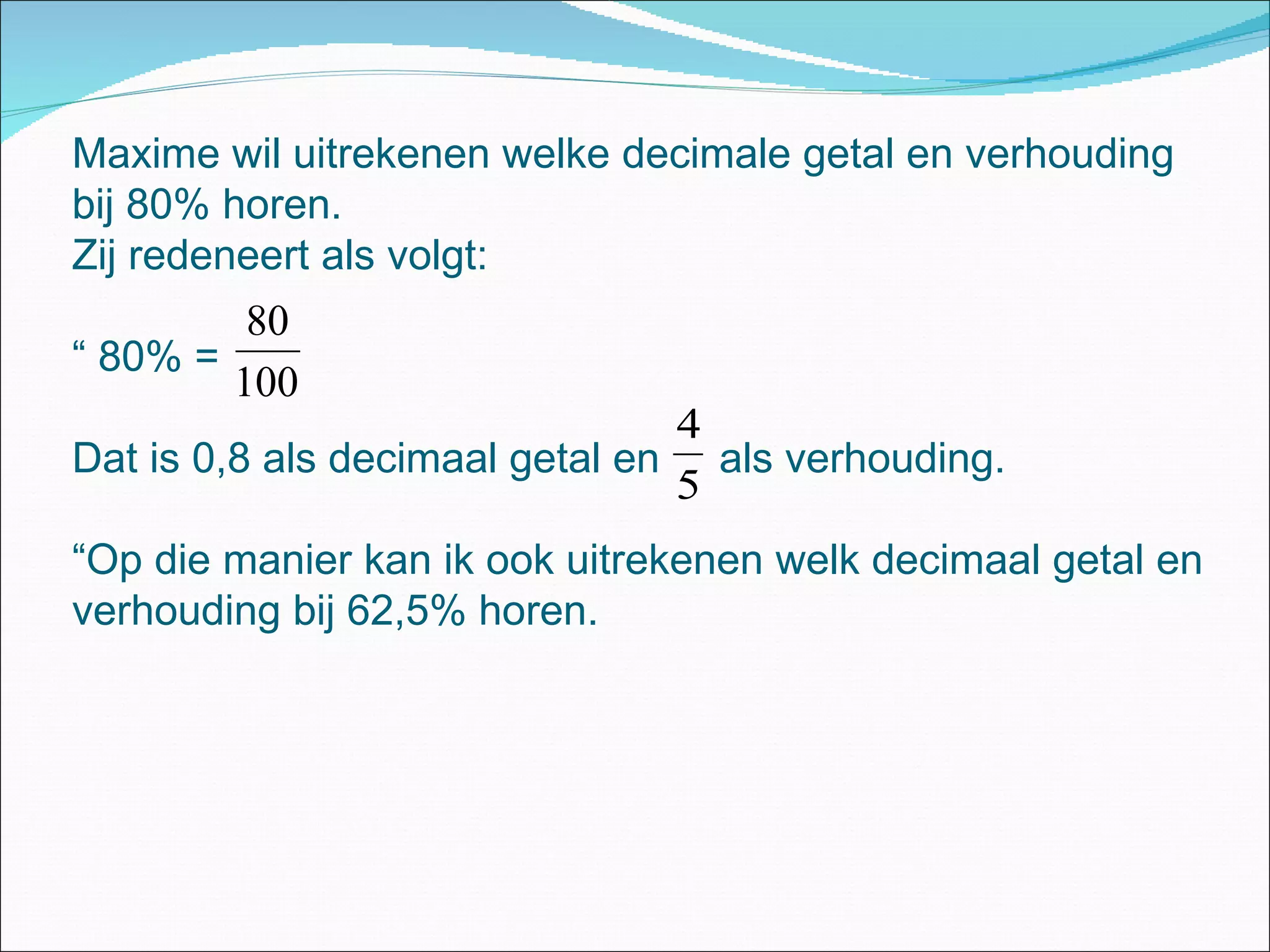 Maxime wil uitrekenen welke decimale getal en verhouding bij 80% horen.
Zij redeneert als volgt:

“ 80% = $\frac{80}{100}$

Dat is 0,8 als decimaal getal en $\frac{4}{5}$ als verhouding.

“Op die manier kan ik ook uitrekenen welk decimaal getal en verhouding bij 62,5% horen.